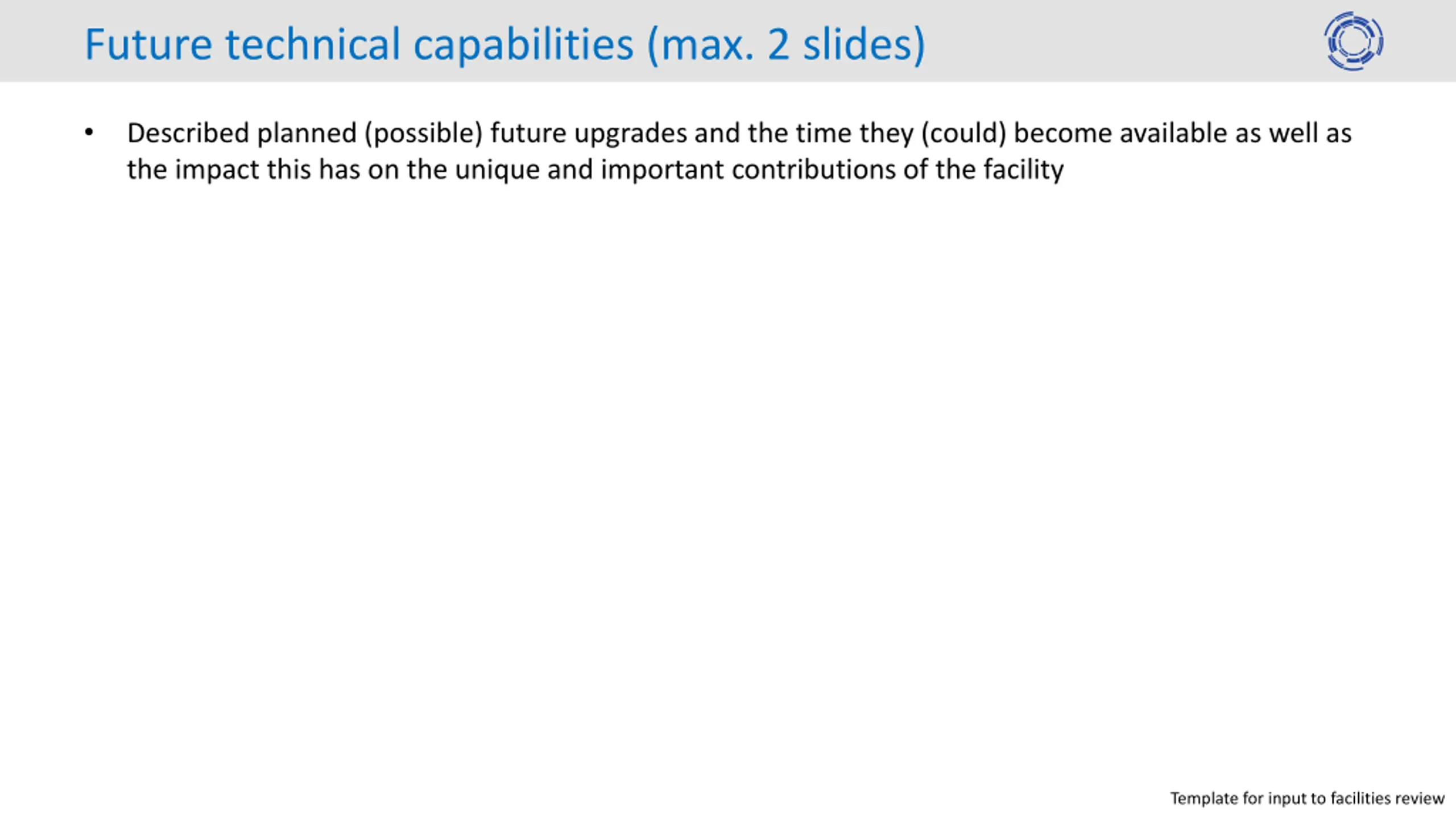 Future technical capabilities (max. 2 slides)

• Described planned (possible) future upgrades and the time they (could) become available as well as the impact this has on the unique and important contributions of the facility

Template for input to facilities review